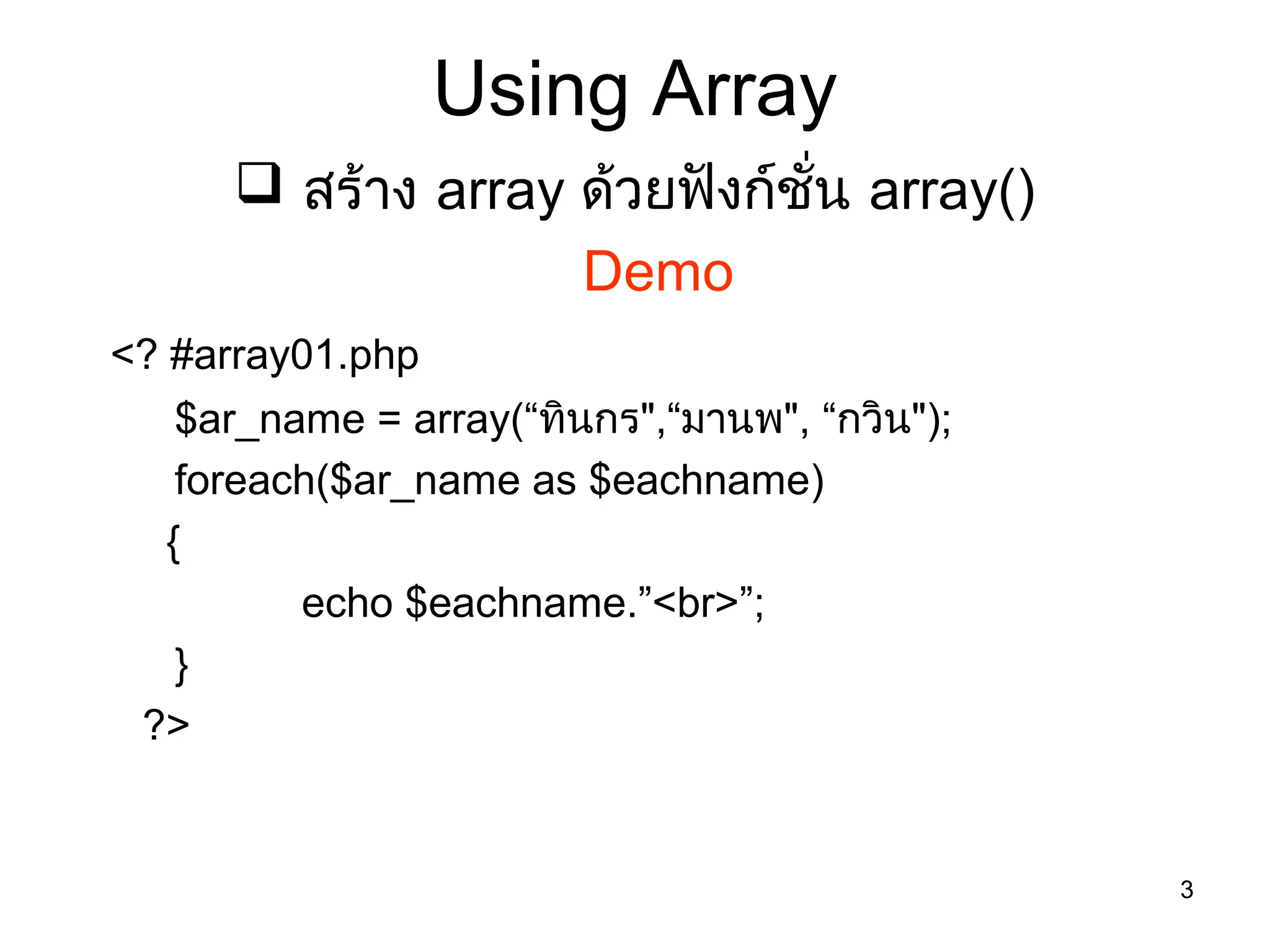 Using Array

❑ สร้าง array ด้วยฟังก์ชั่น array()

Demo

<? #array01.php
$ar_name = array(“ทินกร",“มานพ", “กวิน");
foreach($ar_name as $eachname)
{
echo $eachname.”<br>”;
}
?>

3